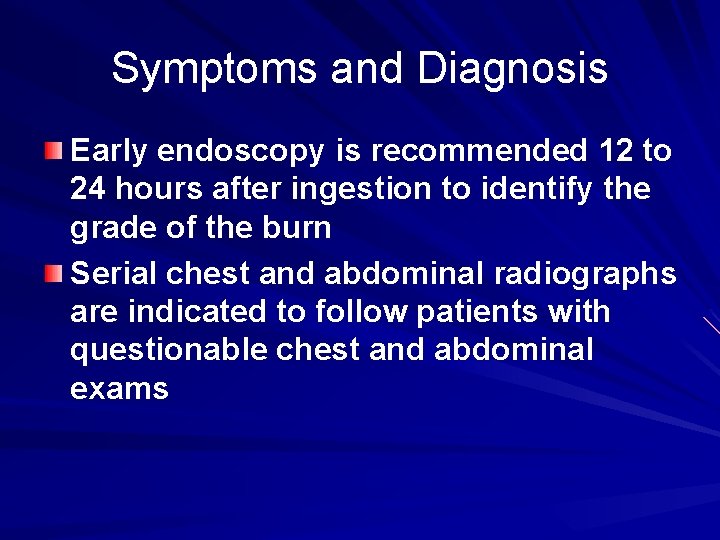 Symptoms and Diagnosis

Early endoscopy is recommended 12 to 24 hours after ingestion to identify the grade of the burn

Serial chest and abdominal radiographs are indicated to follow patients with questionable chest and abdominal exams